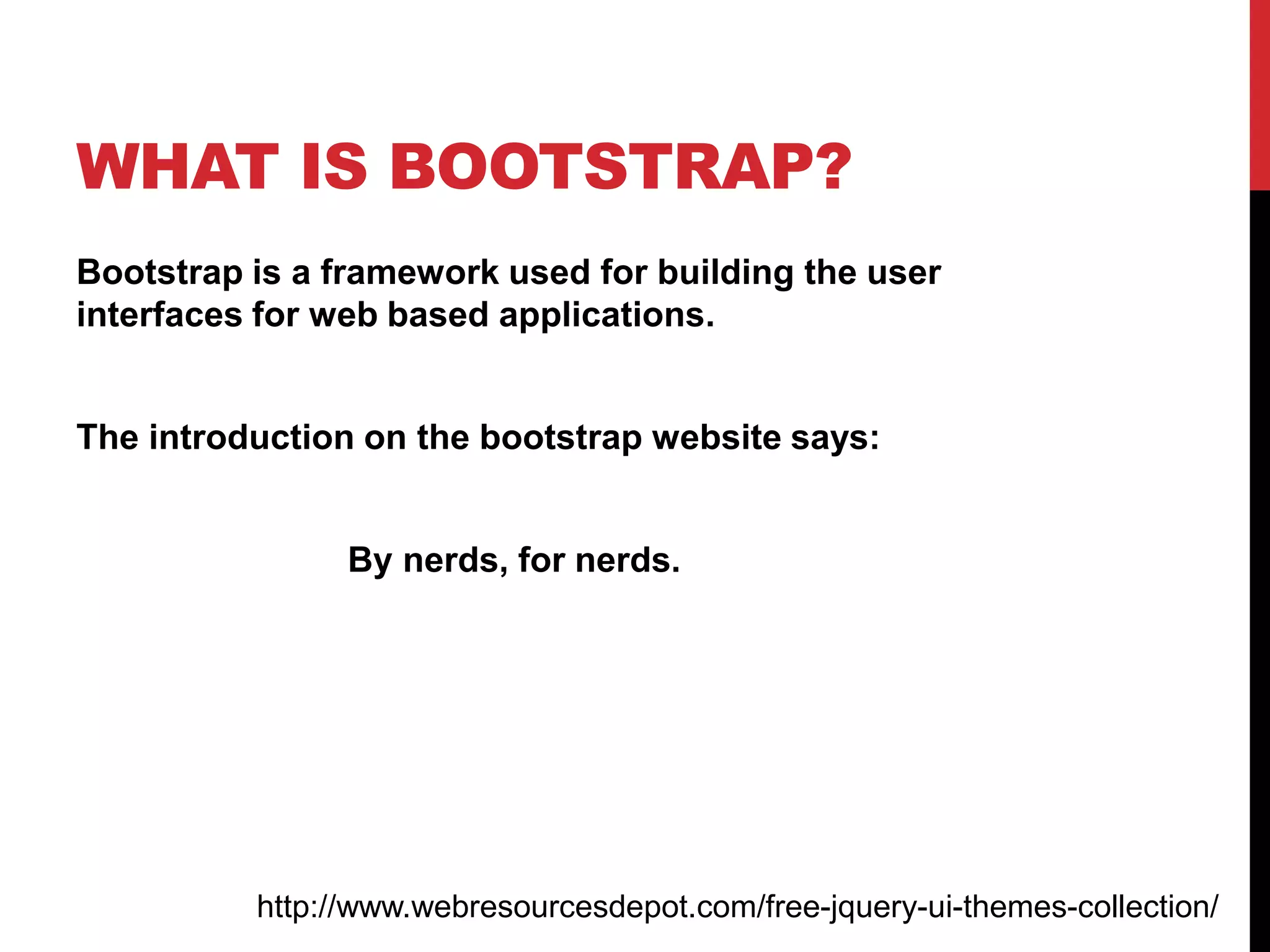 WHAT IS BOOTSTRAP?

Bootstrap is a framework used for building the user interfaces for web based applications.

The introduction on the bootstrap website says:

By nerds, for nerds.

http://www.webresourcesdepot.com/free-jquery-ui-themes-collection/